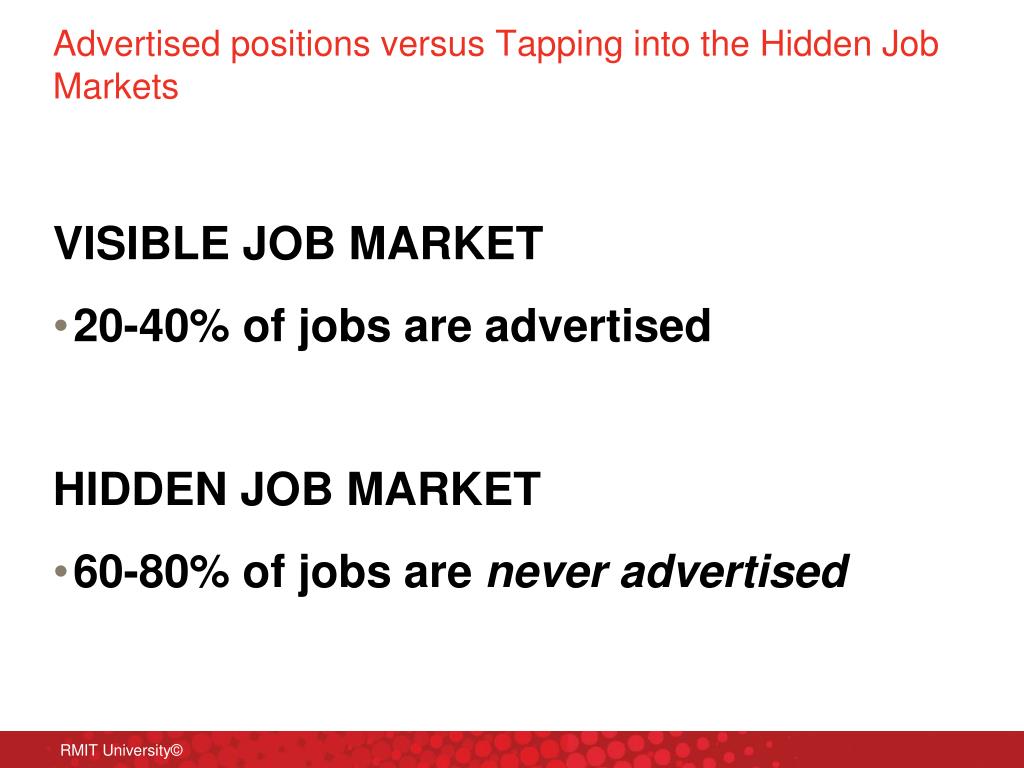 Advertised positions versus Tapping into the Hidden Job Markets

VISIBLE JOB MARKET

• 20-40% of jobs are advertised

HIDDEN JOB MARKET

• 60-80% of jobs are never advertised

RMIT University©